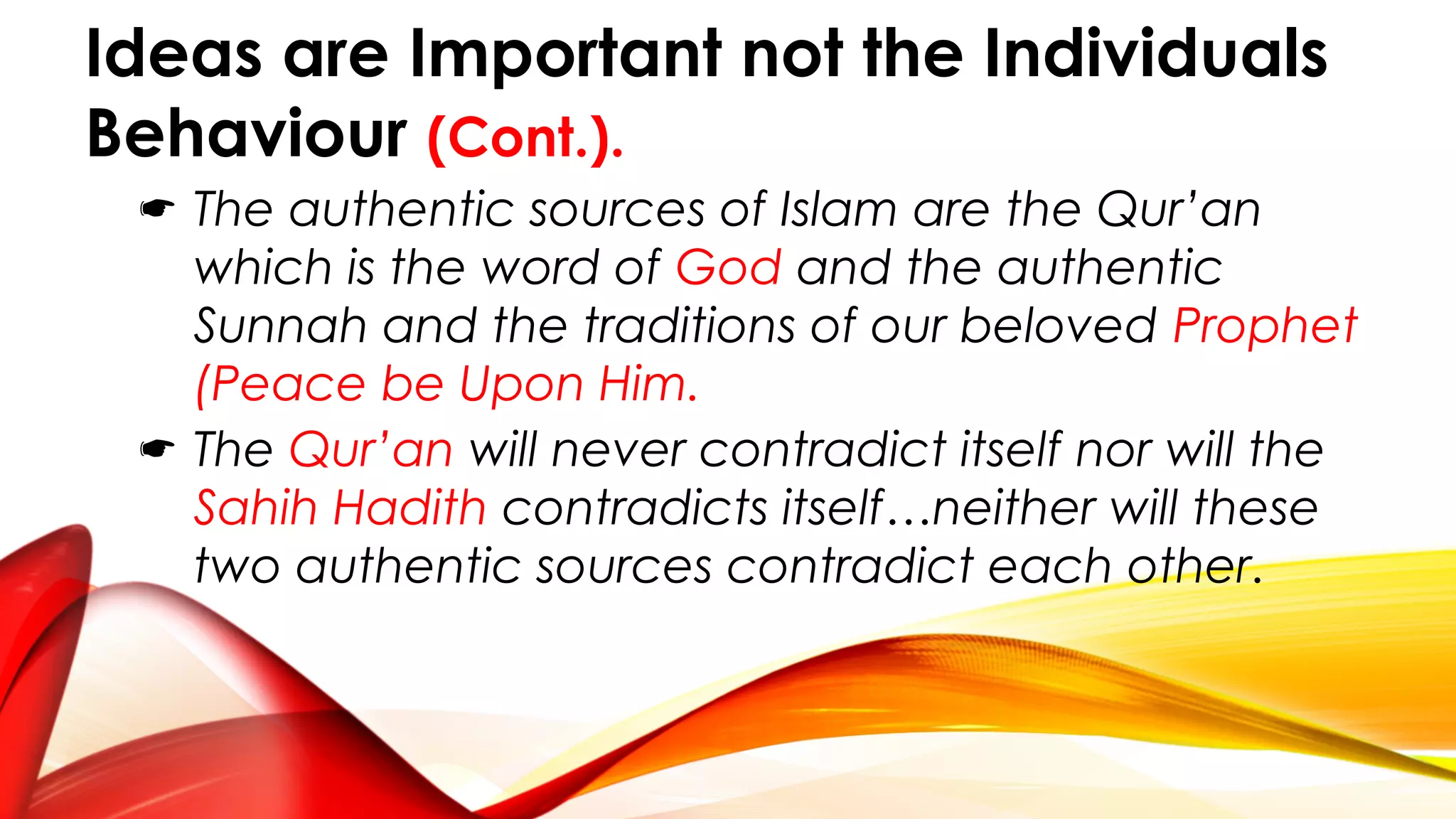 Ideas are Important not the Individuals Behaviour (Cont.).

☛ The authentic sources of Islam are the Qur'an which is the word of God and the authentic Sunnah and the traditions of our beloved Prophet (Peace be Upon Him.

☛ The Qur'an will never contradict itself nor will the Sahih Hadith contradicts itself…neither will these two authentic sources contradict each other.